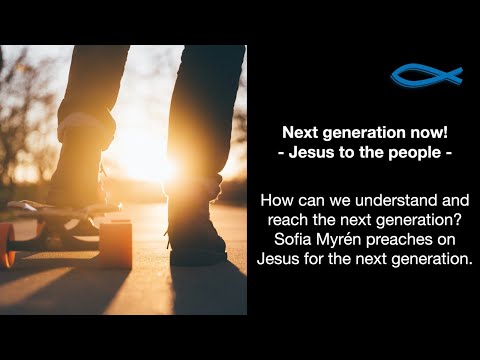 Next generation now!
- Jesus to the people -

How can we understand and reach the next generation? Sofia Myrén preaches on Jesus for the next generation.